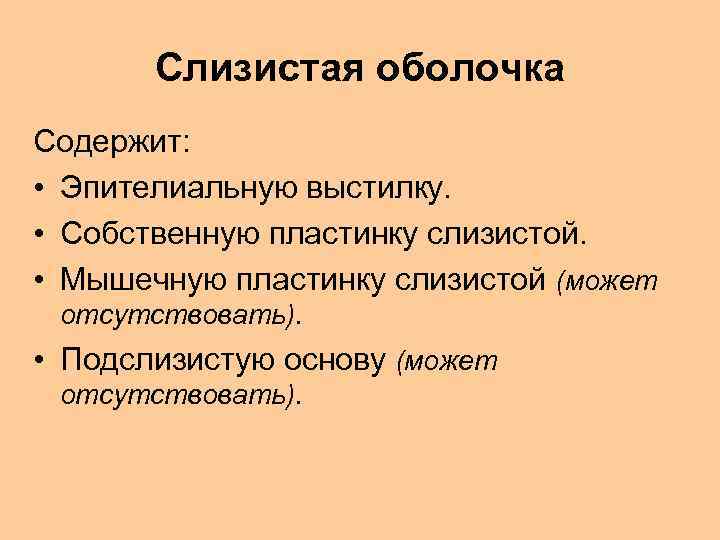 Слизистая оболочка

Содержит:

• Эпителиальную выстилку.
• Собственную пластинку слизистой.
• Мышечную пластинку слизистой (может отсутствовать).
• Подслизистую основу (может отсутствовать).